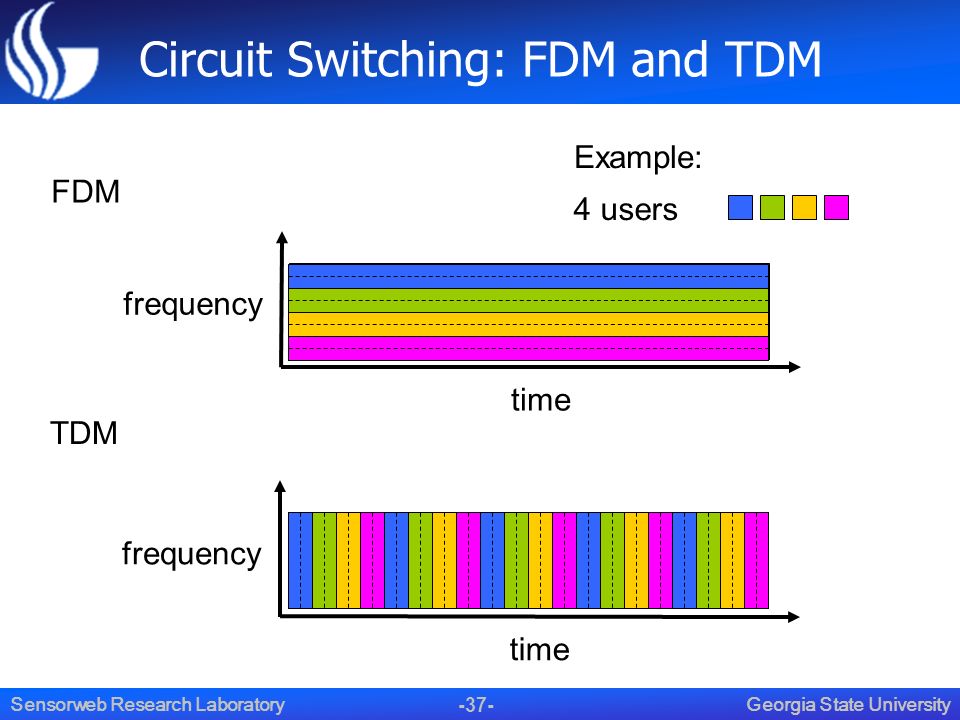 Circuit Switching: FDM and TDM

Example:

4 users

FDM

frequency

time

TDM

frequency

time

Sensorweb Research Laboratory -37- Georgia State University